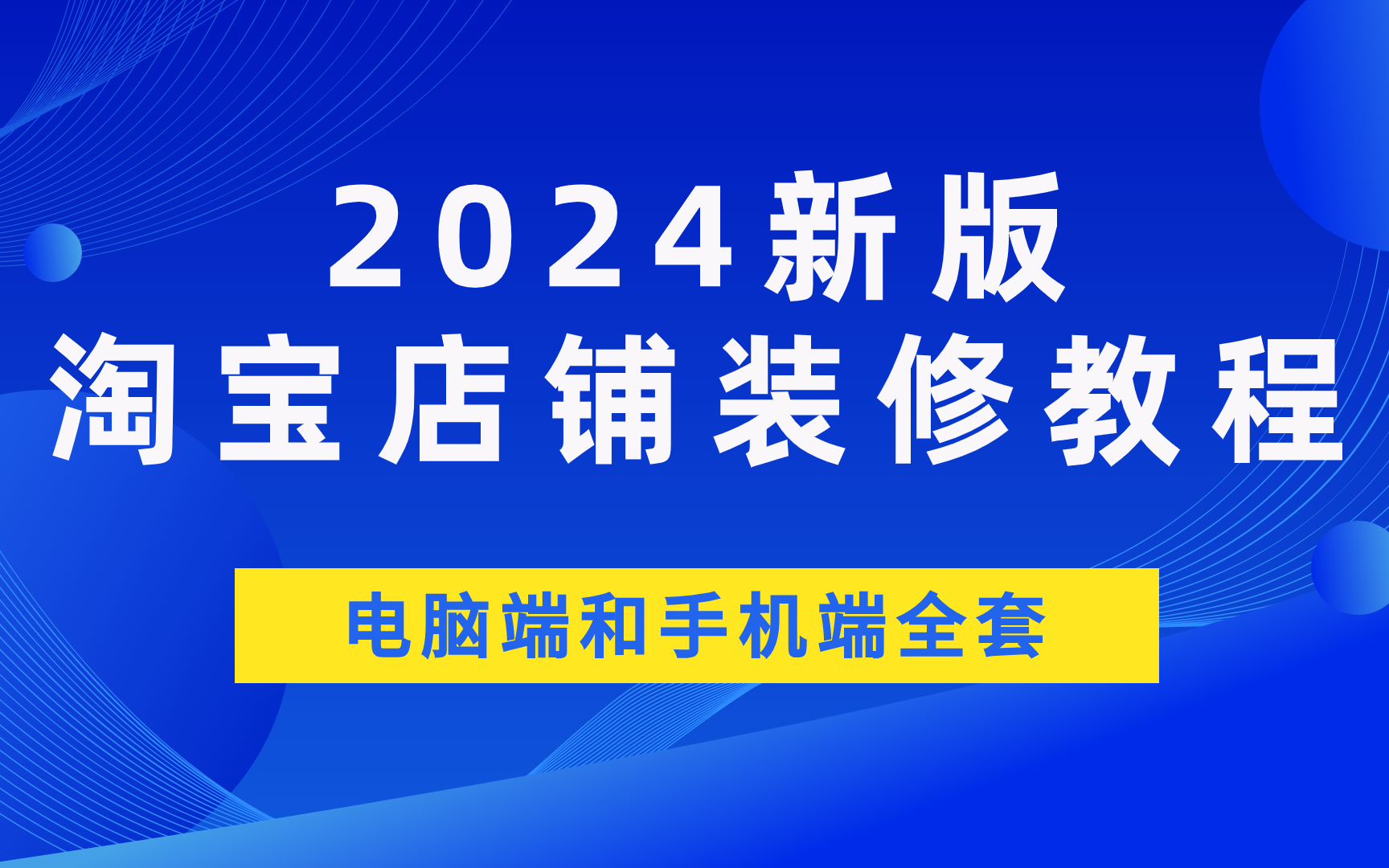 2024新版
淘宝店铺装修教程

电脑端和手机端全套